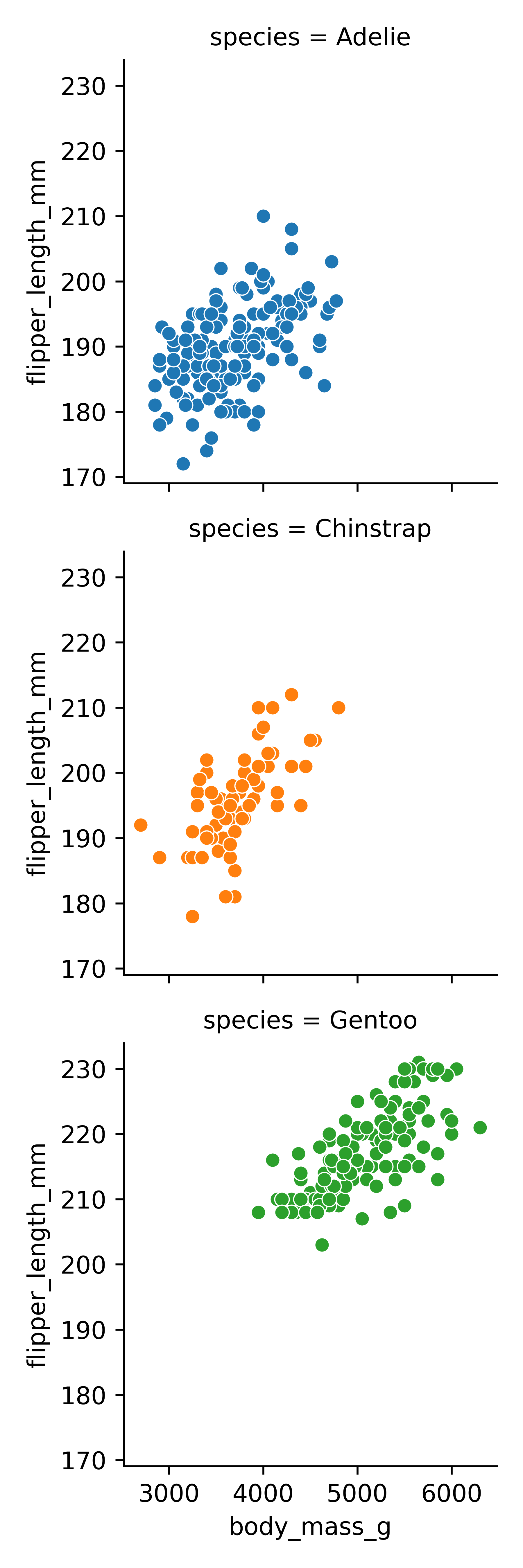 species = Adelie

flipper_length_mm

230
220
210
200
190
180
170

species = Chinstrap

flipper_length_mm

230
220
210
200
190
180
170

species = Gentoo

flipper_length_mm

230
220
210
200
190
180
170

3000 4000 5000 6000

body_mass_g